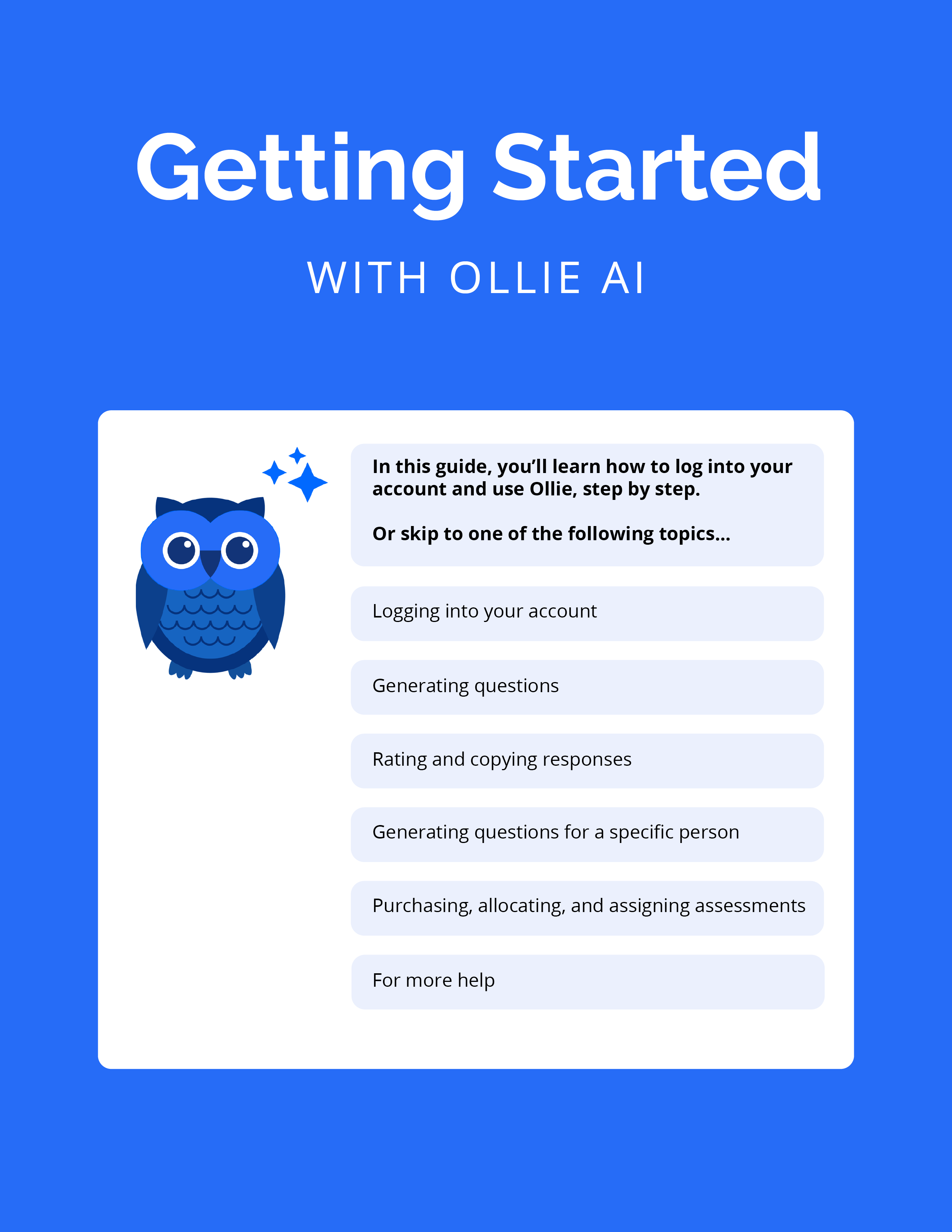 Getting Started

WITH OLLIE AI

In this guide, you'll learn how to log into your account and use Ollie, step by step.

Or skip to one of the following topics...

Logging into your account

Generating questions

Rating and copying responses

Generating questions for a specific person

Purchasing, allocating, and assigning assessments

For more help